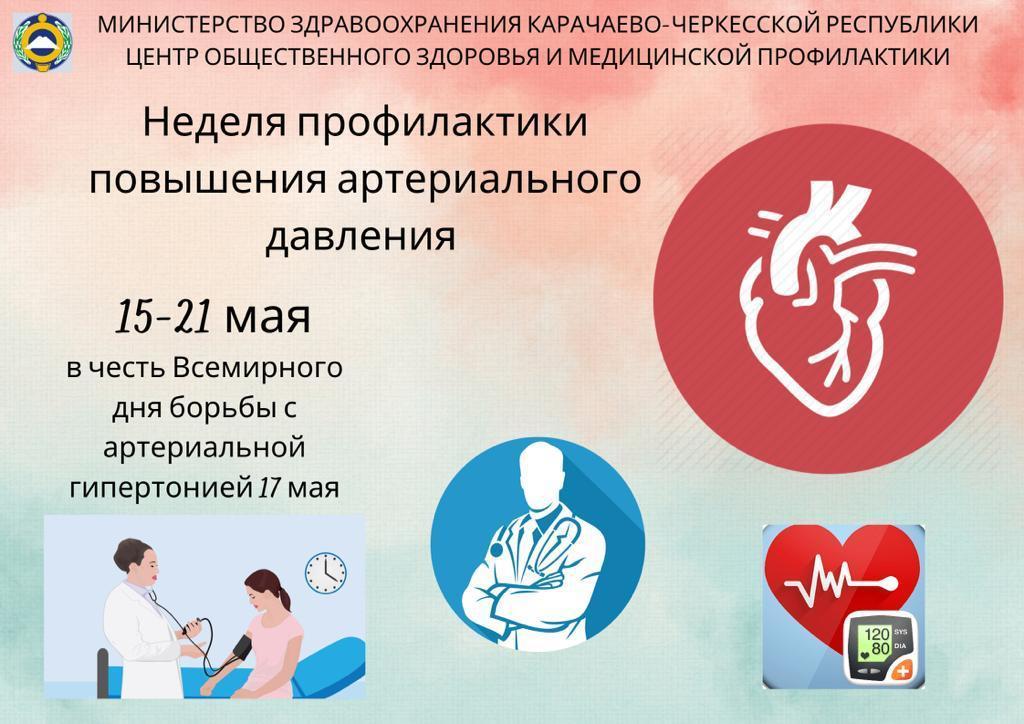 МИНИСТЕРСТВО ЗДРАВООХРАНЕНИЯ КАРАЧАЕВО-ЧЕРКЕССКОЙ РЕСПУБЛИКИ
ЦЕНТР ОБЩЕСТВЕННОГО ЗДОРОВЬЯ И МЕДИЦИНСКОЙ ПРОФИЛАКТИКИ

Неделя профилактики повышения артериального давления

15-21 мая

в честь Всемирного дня борьбы с артериальной гипертонией 17 мая

120
SYS
80
DIA